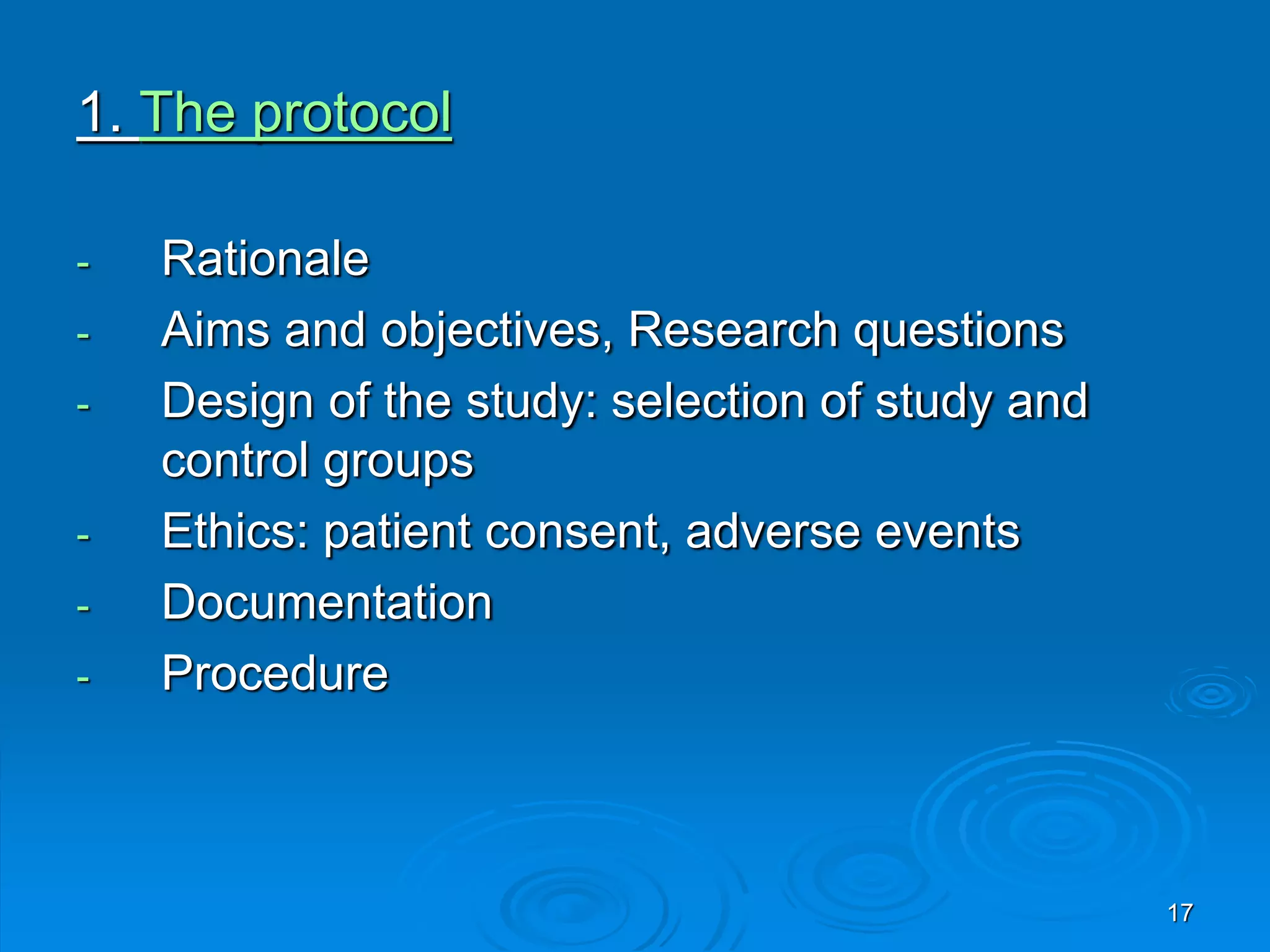 1. The protocol

- Rationale
- Aims and objectives, Research questions
- Design of the study: selection of study and control groups
- Ethics: patient consent, adverse events
- Documentation
- Procedure

17